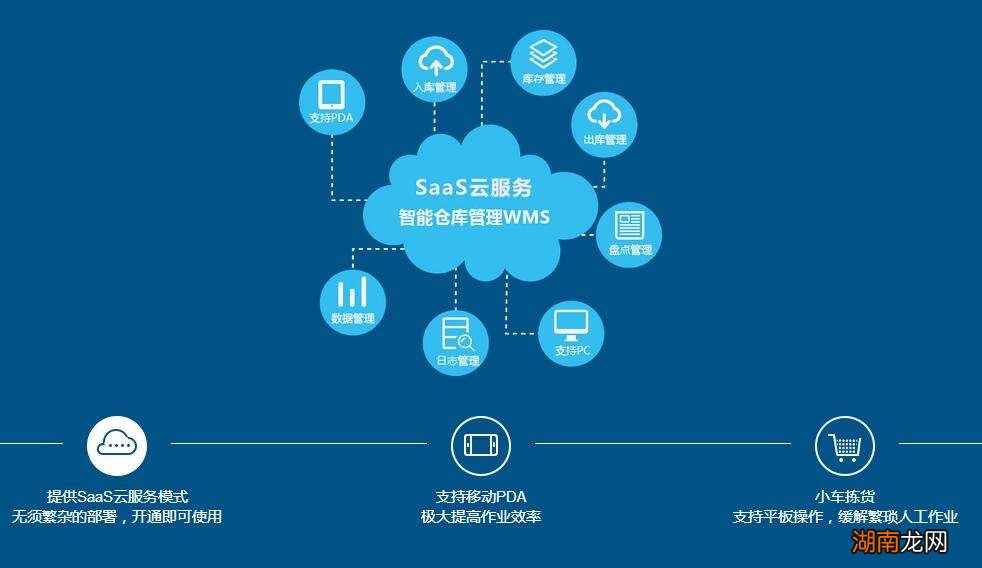 支持PDA

入库管理

库存管理

出库管理

SaaS云服务
智能仓库管理WMS

盘点管理

数据管理

日志管理

支持PC

提供SaaS云服务模式
无须繁杂的部署，开通即可使用

支持移动PDA
极大提高作业效率

小车拣货
支持平板操作，缓解繁琐人工作业

湖南龙网